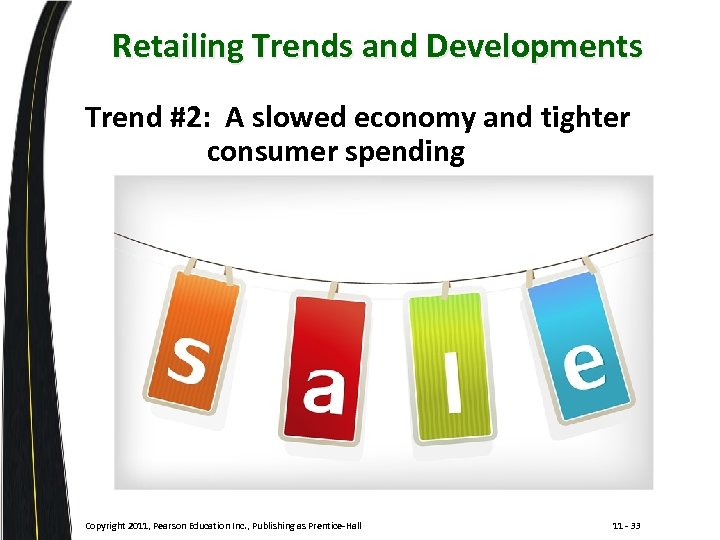 Retailing Trends and Developments

Trend #2: A slowed economy and tighter consumer spending

s a l e

Copyright 2011, Pearson Education Inc., Publishing as Prentice-Hall

11 - 33